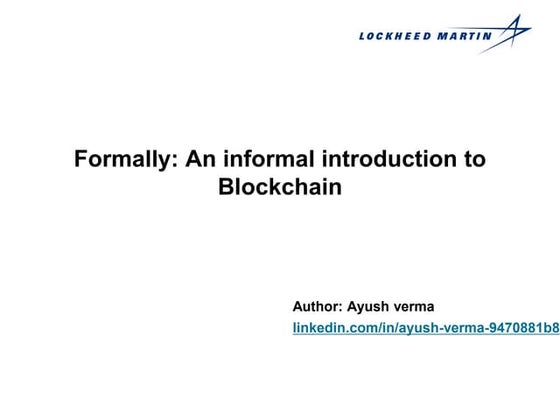 LOCKHEED MARTIN

Formally: An informal introduction to Blockchain

Author: Ayush verma
linkedin.com/in/ayush-verma-9470881b8